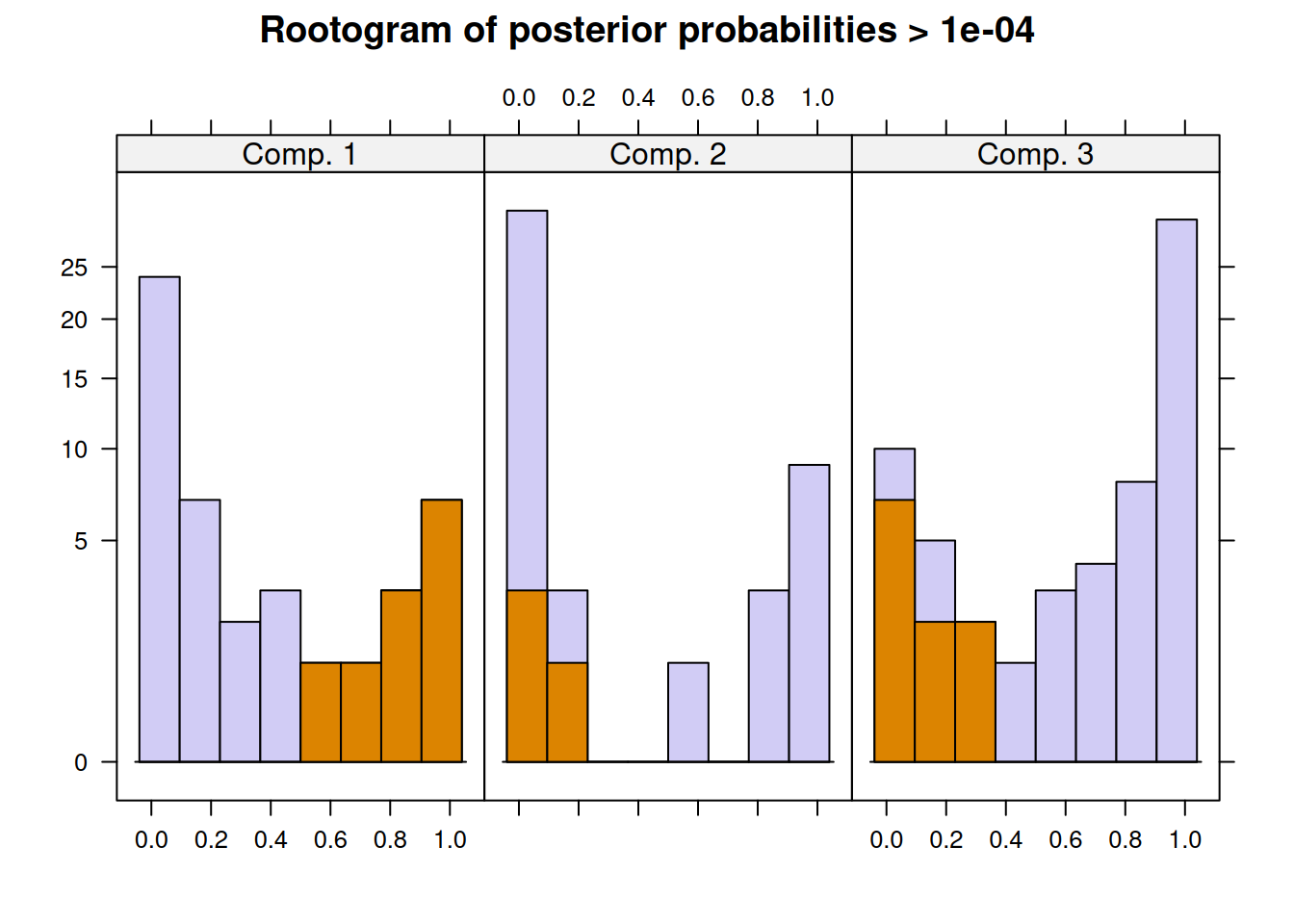 Rootogram of posterior probabilities > 1e-04

0.0 0.2 0.4 0.6 0.8 1.0

Comp. 1

Comp. 2

Comp. 3

25
20
15
10
5
0

0.0 0.2 0.4 0.6 0.8 1.0

0.0 0.2 0.4 0.6 0.8 1.0